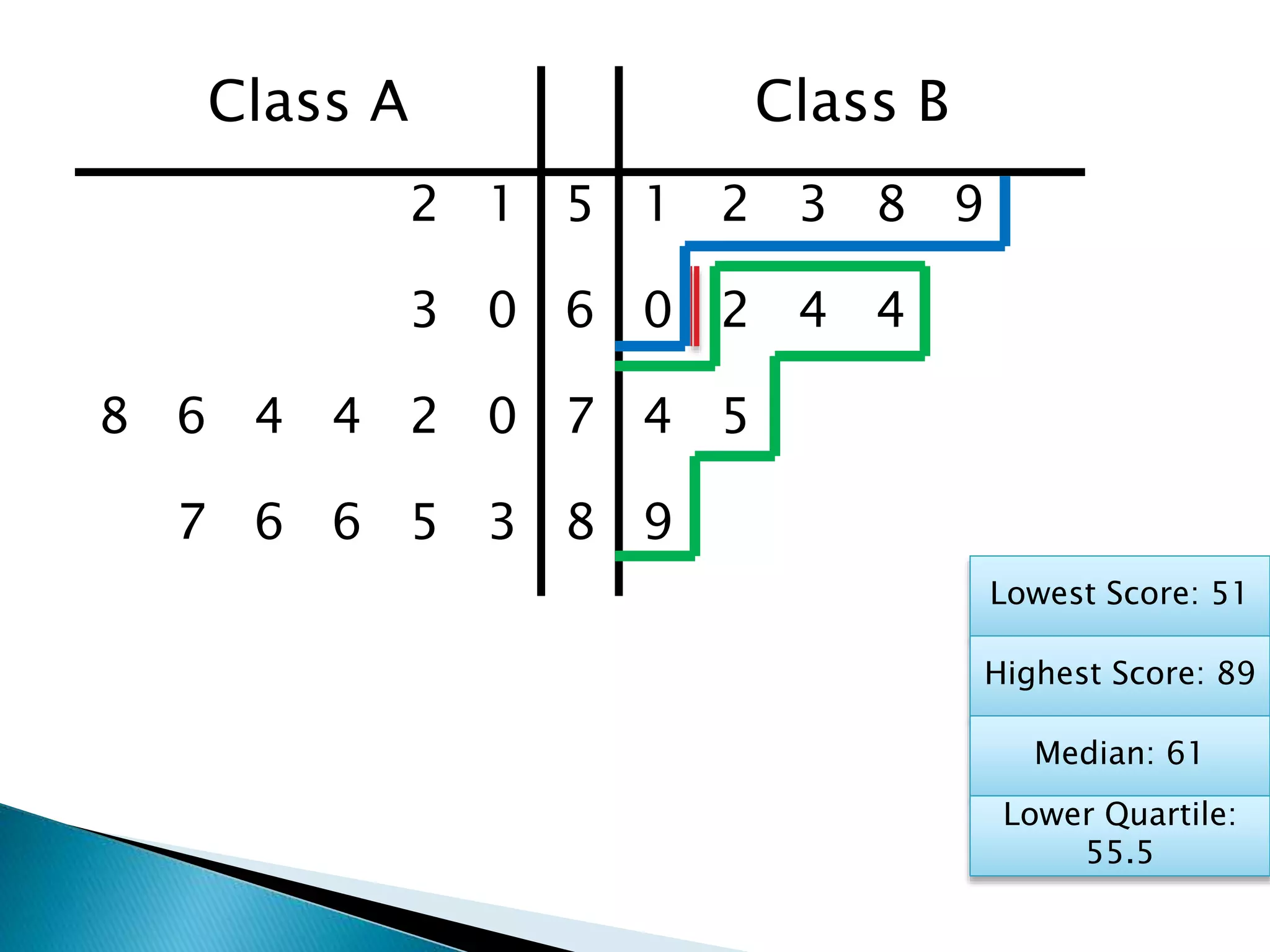 | Class A | | Class B |
|---|---|---|
| 2 1 | 5 | 1 2 3 8 9 |
| 3 0 | 6 | 0 2 4 4 |
| 8 6 4 4 2 0 | 7 | 4 5 |
| 7 6 6 5 3 | 8 | 9 |

Lowest Score: 51

Highest Score: 89

Median: 61

Lower Quartile: 55.5